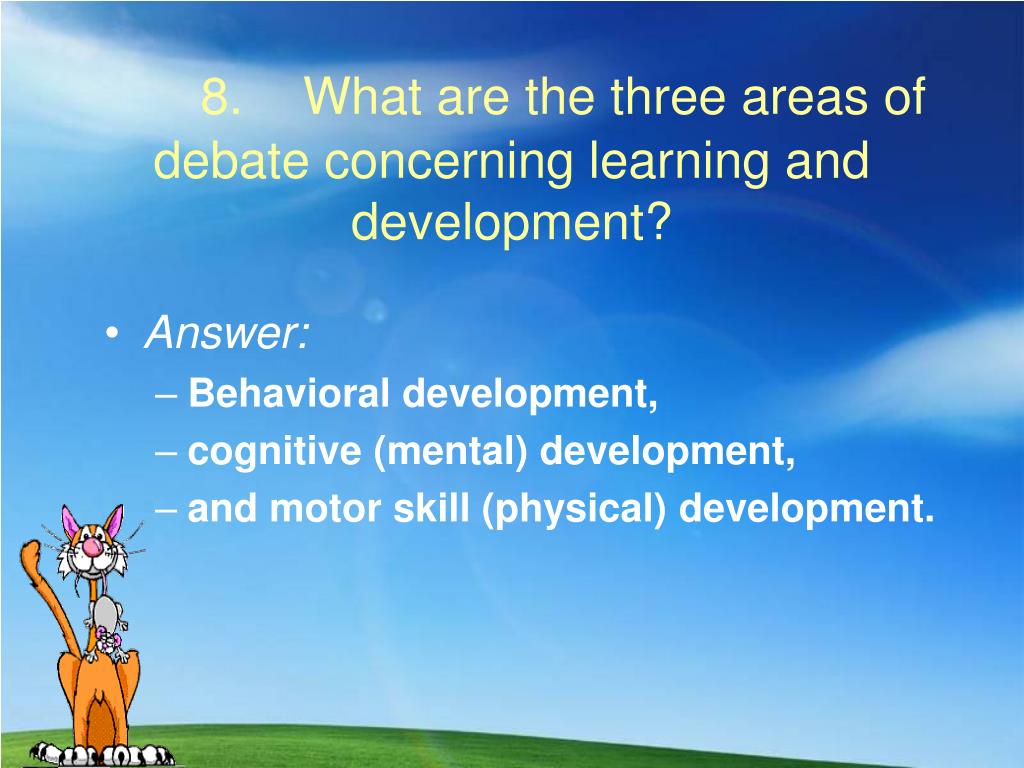 8. What are the three areas of debate concerning learning and development?

• Answer:
– Behavioral development,
– cognitive (mental) development,
– and motor skill (physical) development.